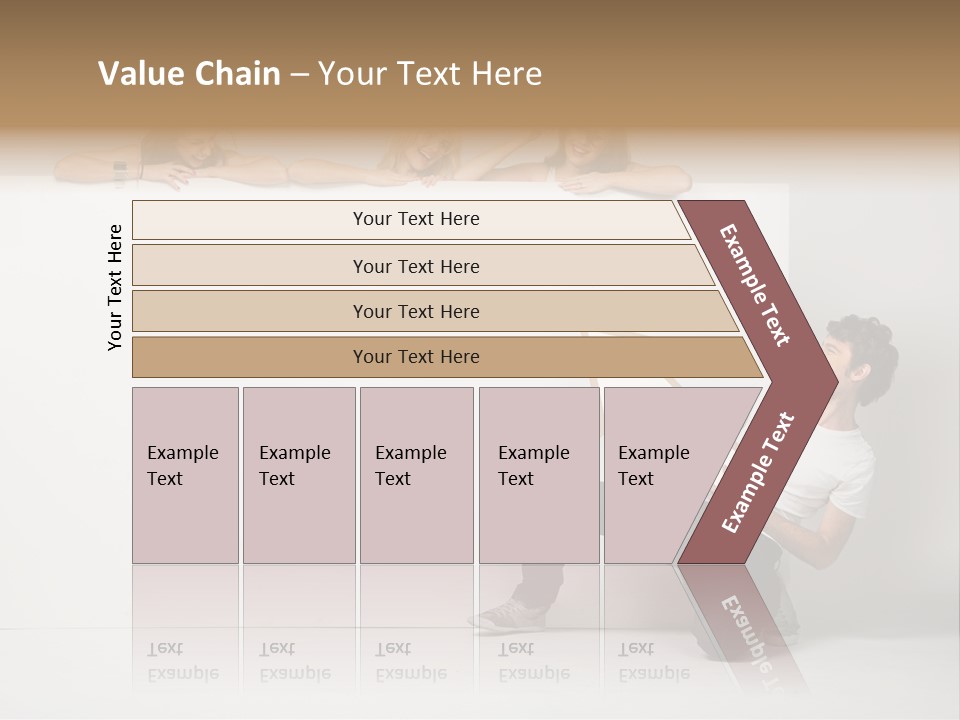 Value Chain – Your Text Here

Your Text Here

Your Text Here

Your Text Here

Your Text Here

Your Text Here

Example Text

Example Text

Example Text

Example Text

Example Text

Example Text

Example Text